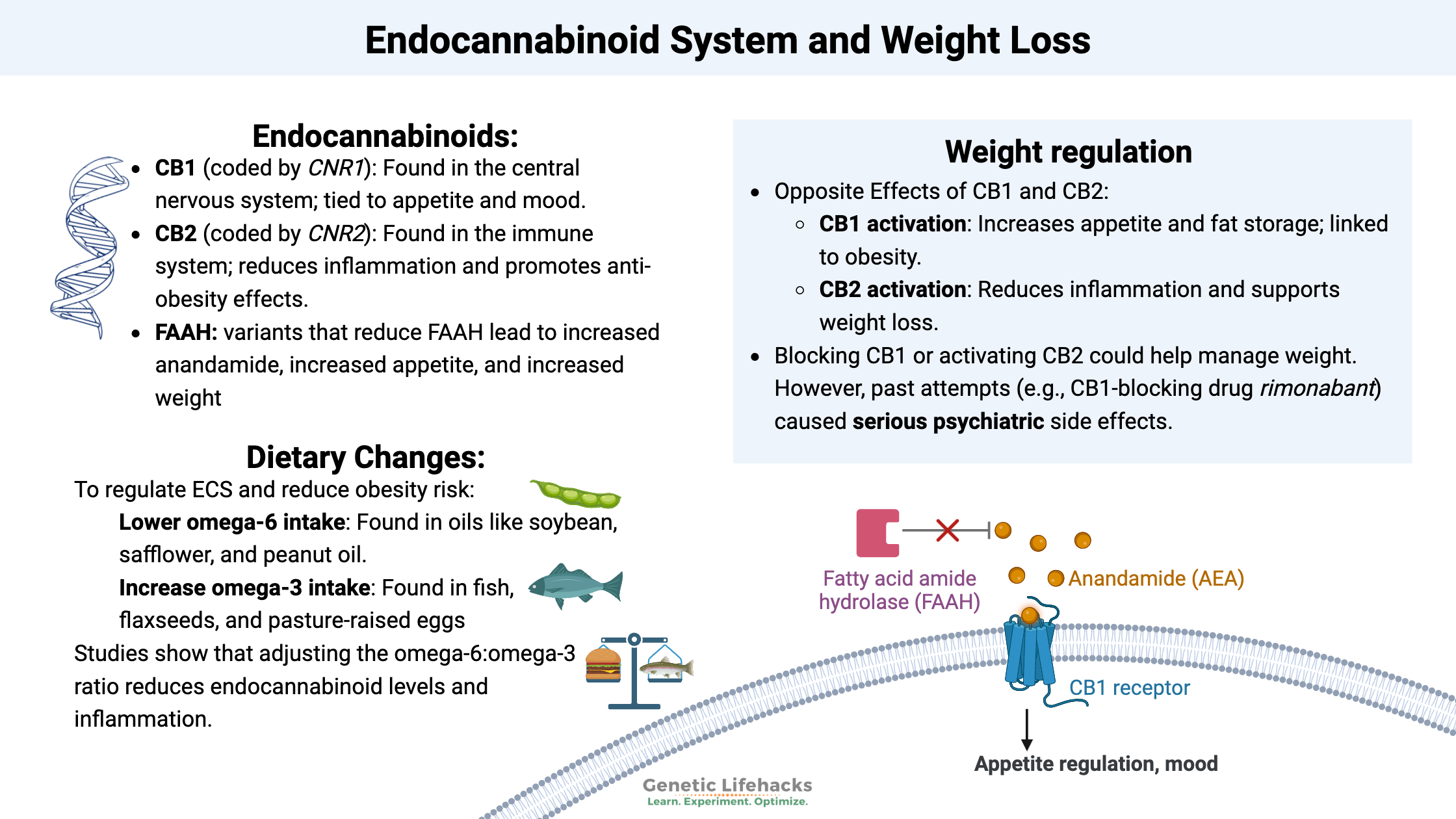 Endocannabinoid System and Weight Loss

Endocannabinoids:

- CB1 (coded by CNR1): Found in the central nervous system; tied to appetite and mood.
- CB2 (coded by CNR2): Found in the immune system; reduces inflammation and promotes anti-obesity effects.
- FAAH: variants that reduce FAAH lead to increased anandamide, increased appetite, and increased weight

Dietary Changes:

To regulate ECS and reduce obesity risk:

Lower omega-6 intake: Found in oils like soybean, safflower, and peanut oil.

Increase omega-3 intake: Found in fish, flaxseeds, and pasture-raised eggs

Studies show that adjusting the omega-6:omega-3 ratio reduces endocannabinoid levels and inflammation.

Weight regulation

- Opposite Effects of CB1 and CB2:
  - CB1 activation: Increases appetite and fat storage; linked to obesity.
  - CB2 activation: Reduces inflammation and supports weight loss.
- Blocking CB1 or activating CB2 could help manage weight. However, past attempts (e.g., CB1-blocking drug rimonabant) caused serious psychiatric side effects.

Fatty acid amide hydrolase (FAAH)

Anandamide (AEA)

CB1 receptor

Appetite regulation, mood

Genetic Lifehacks
Learn. Experiment. Optimize.